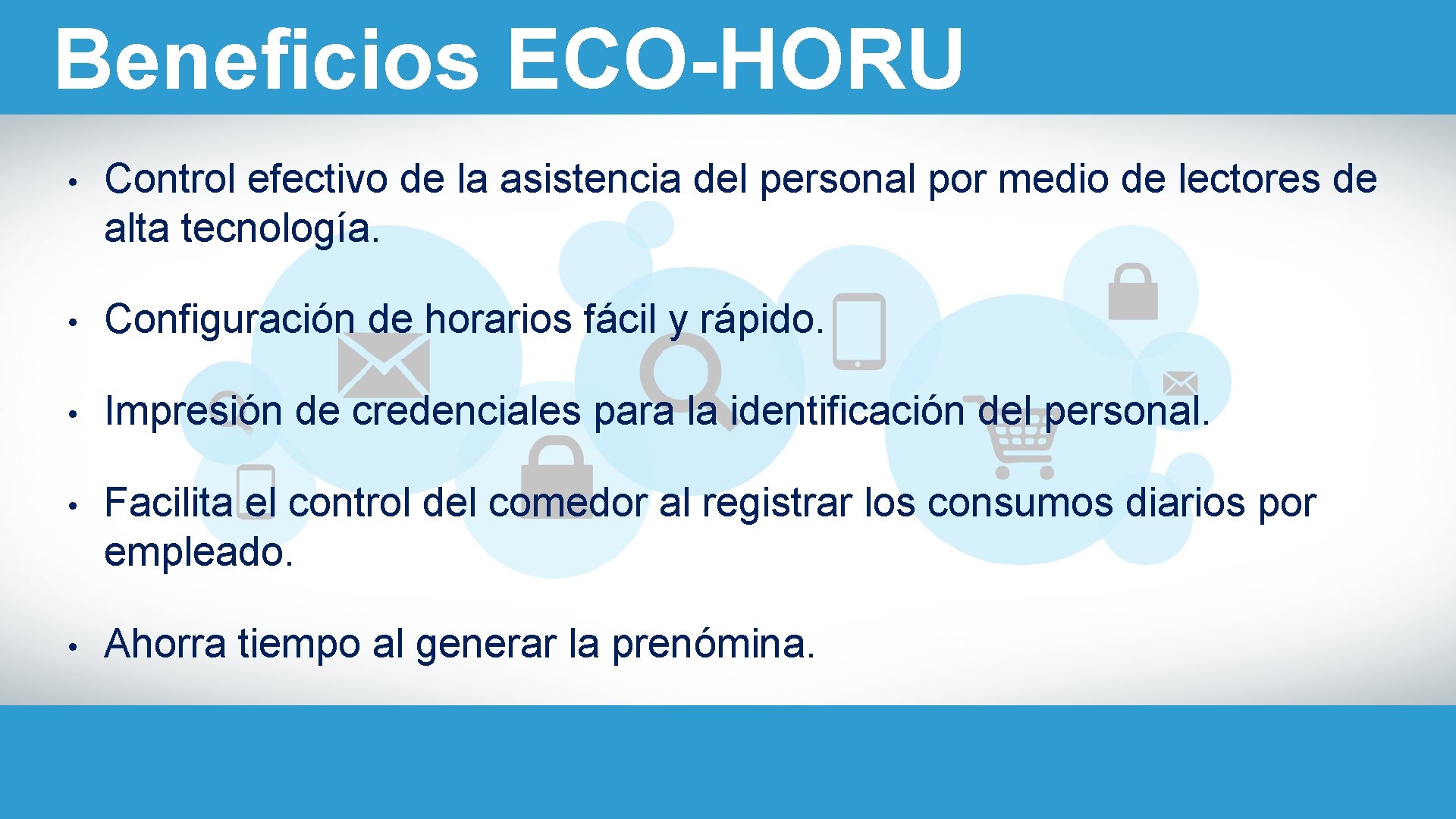 Beneficios ECO-HORU

• Control efectivo de la asistencia del personal por medio de lectores de alta tecnología.

• Configuración de horarios fácil y rápido.

• Impresión de credenciales para la identificación del personal.

• Facilita el control del comedor al registrar los consumos diarios por empleado.

• Ahorra tiempo al generar la prenómina.